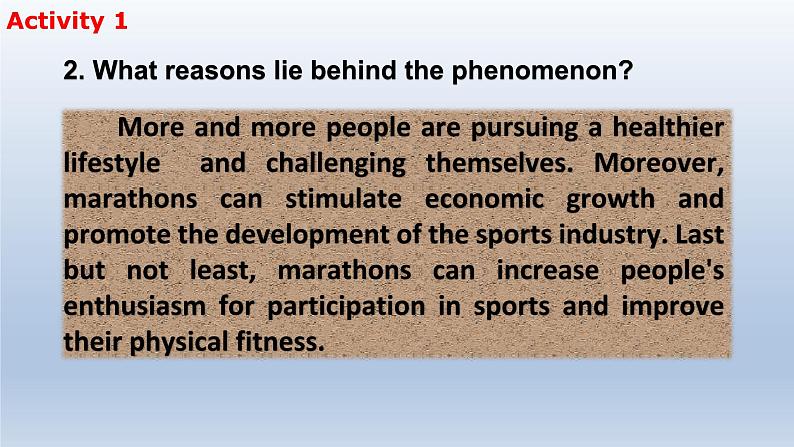 Activity 1

2. What reasons lie behind the phenomenon?

More and more people are pursuing a healthier lifestyle and challenging themselves. Moreover, marathons can stimulate economic growth and promote the development of the sports industry. Last but not least, marathons can increase people's enthusiasm for participation in sports and improve their physical fitness.